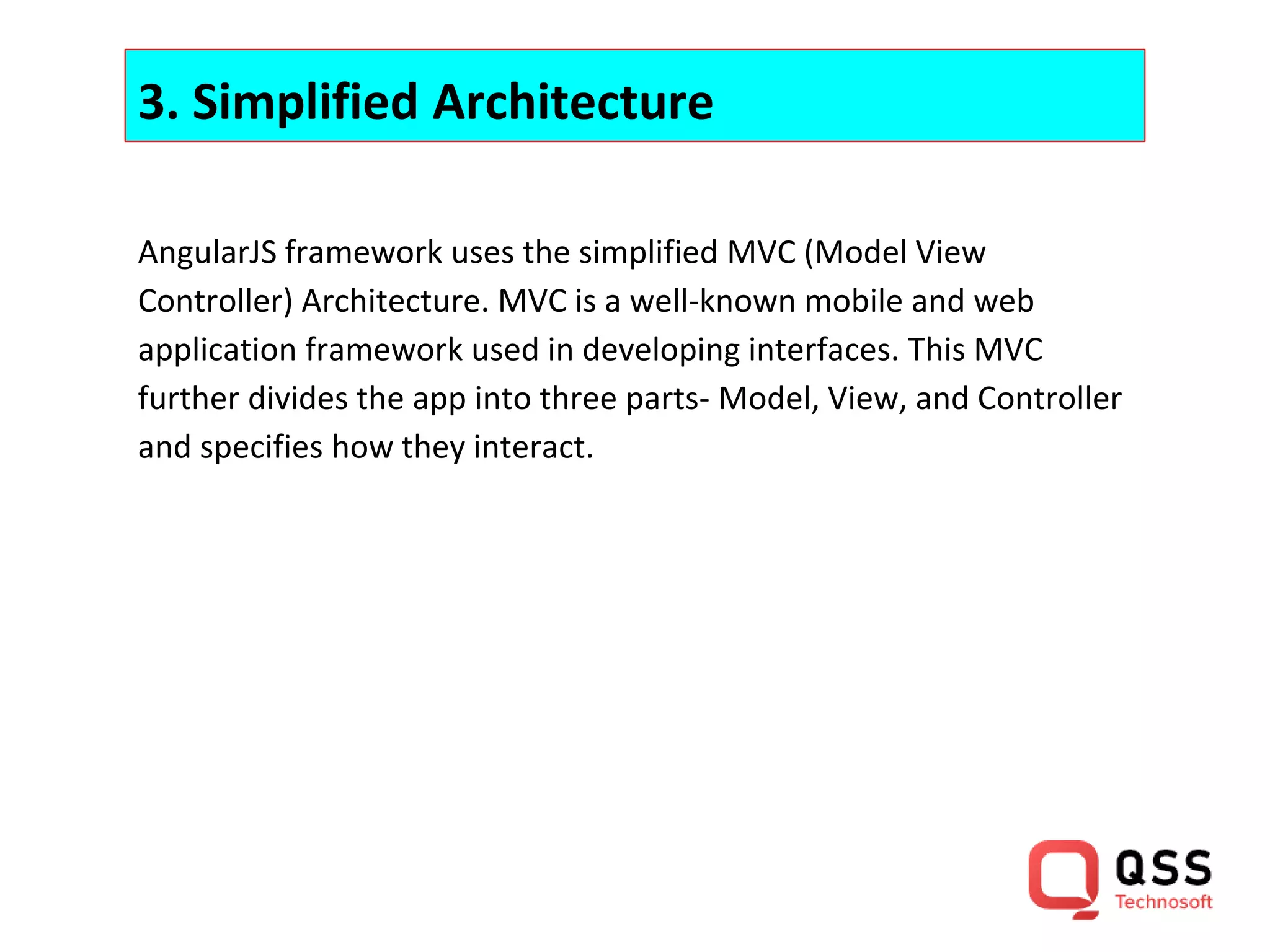 3. Simplified Architecture

AngularJS framework uses the simplified MVC (Model View Controller) Architecture. MVC is a well-known mobile and web application framework used in developing interfaces. This MVC further divides the app into three parts- Model, View, and Controller and specifies how they interact.

QSS
Technosoft